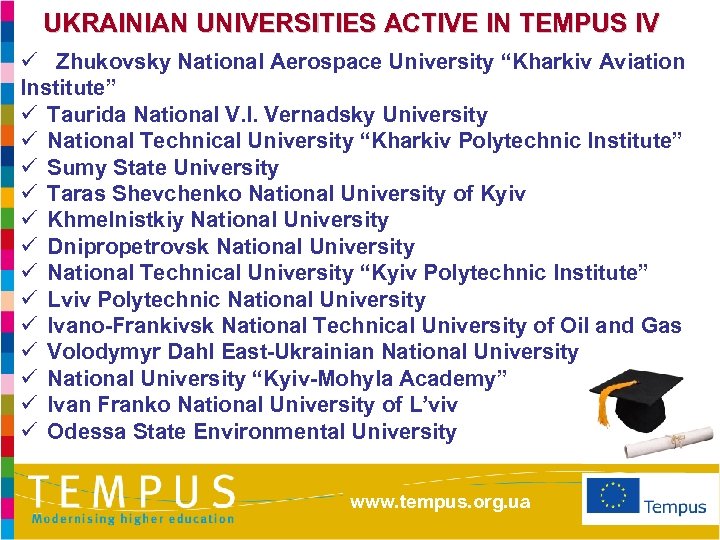 UKRAINIAN UNIVERSITIES ACTIVE IN TEMPUS IV

✓ Zhukovsky National Aerospace University “Kharkiv Aviation Institute”
✓ Taurida National V.I. Vernadsky University
✓ National Technical University “Kharkiv Polytechnic Institute”
✓ Sumy State University
✓ Taras Shevchenko National University of Kyiv
✓ Khmelnistkiy National University
✓ Dnipropetrovsk National University
✓ National Technical University “Kyiv Polytechnic Institute”
✓ Lviv Polytechnic National University
✓ Ivano-Frankivsk National Technical University of Oil and Gas
✓ Volodymyr Dahl East-Ukrainian National University
✓ National University “Kyiv-Mohyla Academy”
✓ Ivan Franko National University of L’viv
✓ Odessa State Environmental University

TEMPUS
Modernising higher education
www.tempus.org.ua
Tempus